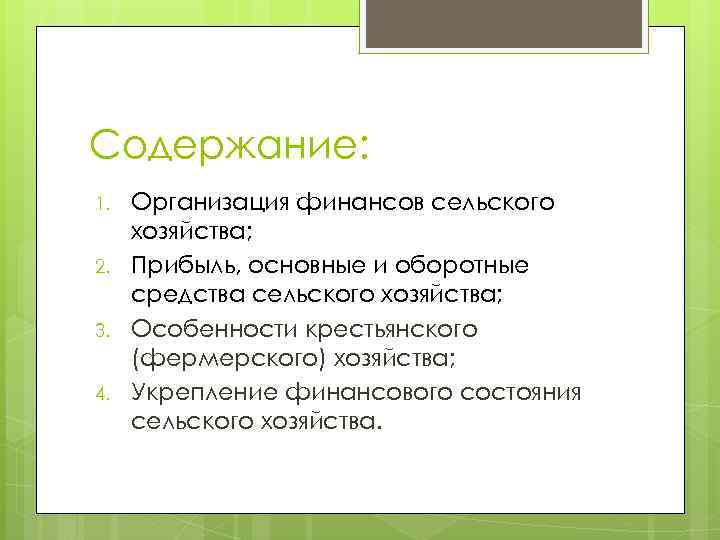 Содержание:

1. Организация финансов сельского хозяйства;
2. Прибыль, основные и оборотные средства сельского хозяйства;
3. Особенности крестьянского (фермерского) хозяйства;
4. Укрепление финансового состояния сельского хозяйства.